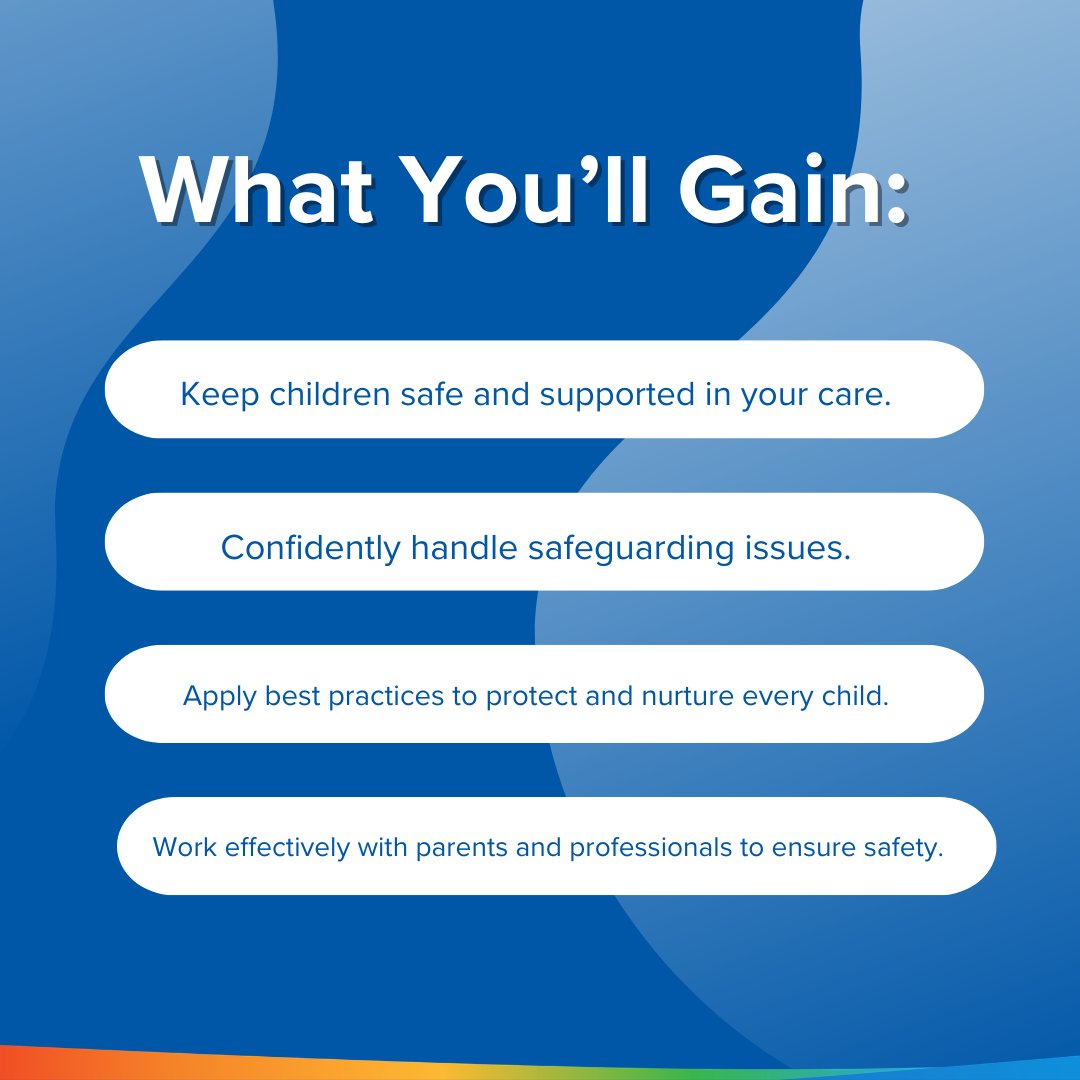 What You’ll Gain:

Keep children safe and supported in your care.

Confidently handle safeguarding issues.

Apply best practices to protect and nurture every child.

Work effectively with parents and professionals to ensure safety.